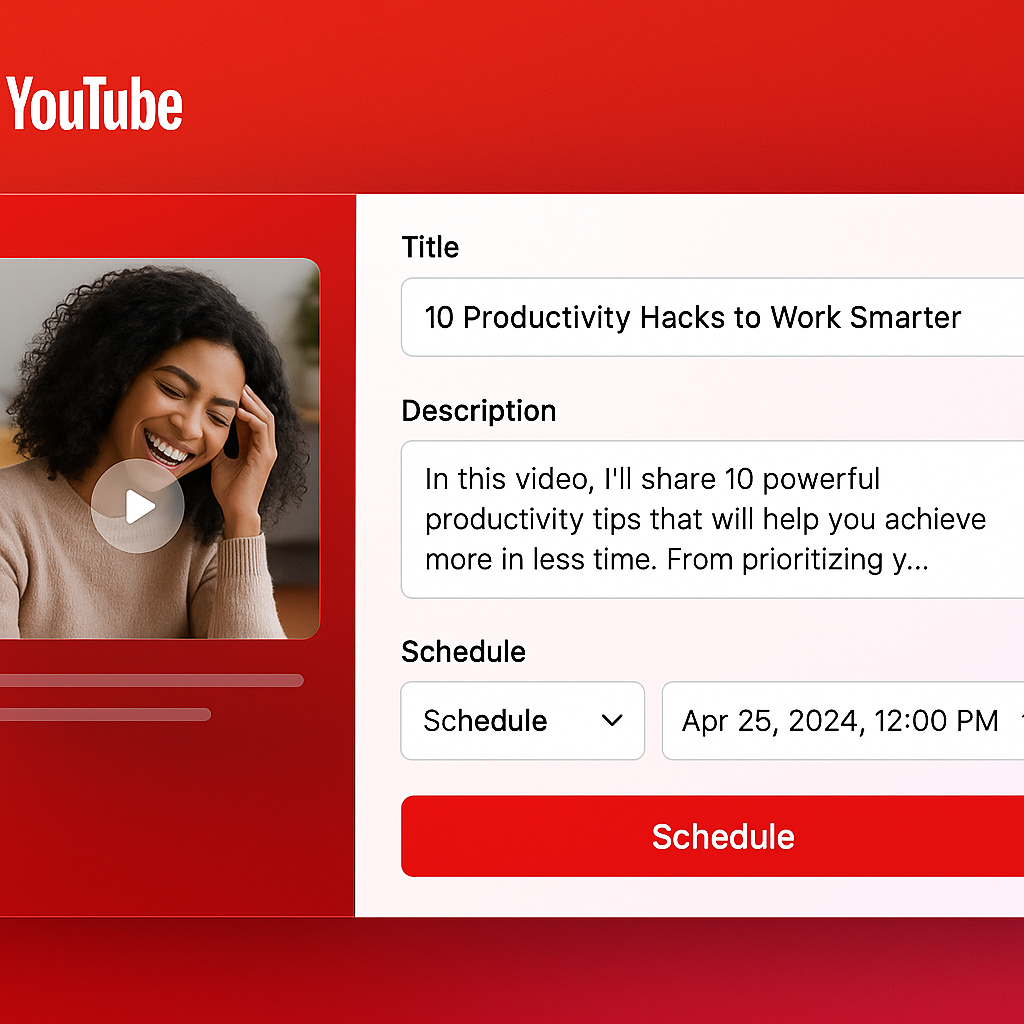 YouTube

Title

10 Productivity Hacks to Work Smarter

Description

In this video, I'll share 10 powerful productivity tips that will help you achieve more in less time. From prioritizing y...

Schedule

Schedule

Apr 25, 2024, 12:00 PM

Schedule